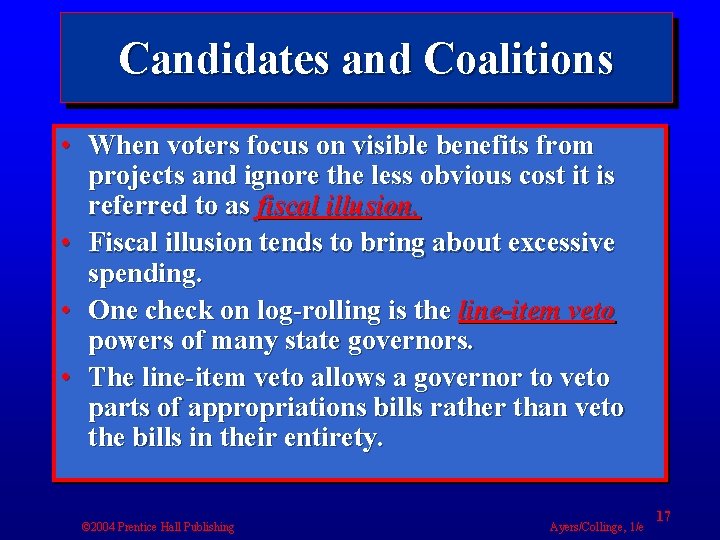 Candidates and Coalitions

• When voters focus on visible benefits from projects and ignore the less obvious cost it is referred to as fiscal illusion.
• Fiscal illusion tends to bring about excessive spending.
• One check on log-rolling is the line-item veto powers of many state governors.
• The line-item veto allows a governor to veto parts of appropriations bills rather than veto the bills in their entirety.

©2004 Prentice Hall Publishing
Ayers/Collinge, 1/e
17